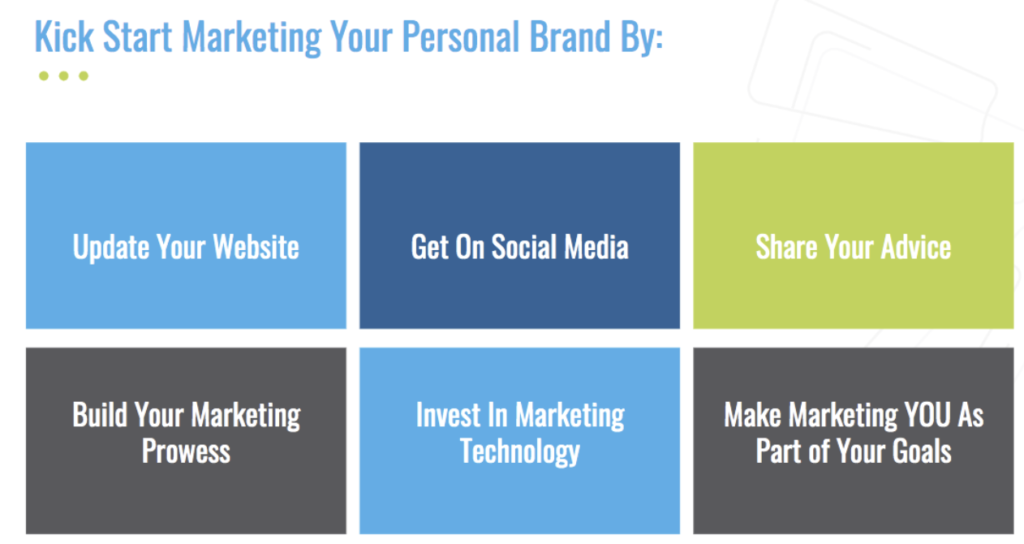 Kick Start Marketing Your Personal Brand By:

Update Your Website

Get On Social Media

Share Your Advice

Build Your Marketing Prowess

Invest In Marketing Technology

Make Marketing YOU As Part of Your Goals